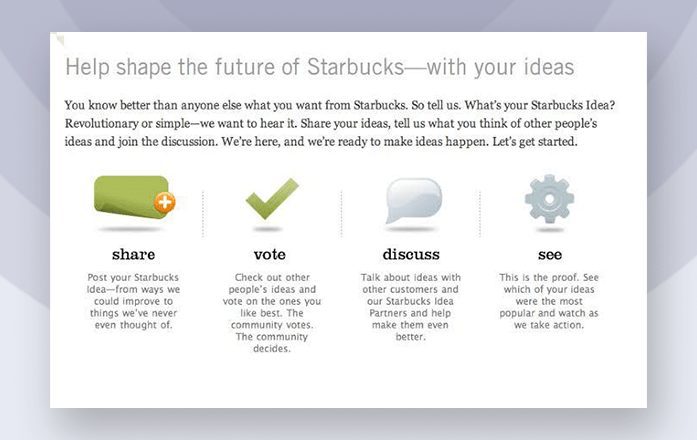 Help shape the future of Starbucks—with your ideas

You know better than anyone else what you want from Starbucks. So tell us. What's your Starbucks Idea? Revolutionary or simple—we want to hear it. Share your ideas, tell us what you think of other people's ideas and join the discussion. We're here, and we're ready to make ideas happen. Let's get started.

share

Post your Starbucks Idea—from ways we could improve to things we've never even thought of.

vote

Check out other people's ideas and vote on the ones you like best. The community votes. The community decides.

discuss

Talk about ideas with other customers and our Starbucks Idea Partners and help make them even better.

see

This is the proof. See which of your ideas were the most popular and watch as we take action.